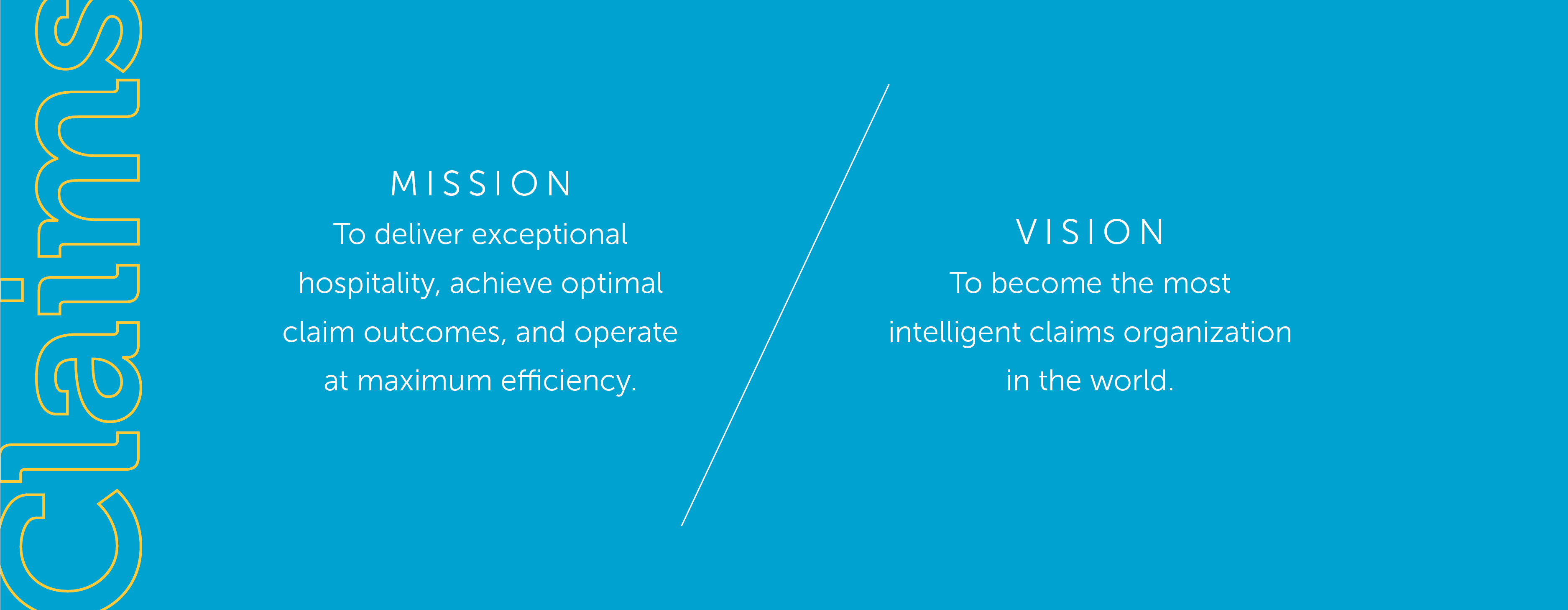 Claims

MISSION
To deliver exceptional hospitality, achieve optimal claim outcomes, and operate at maximum efficiency.

VISION
To become the most intelligent claims organization in the world.